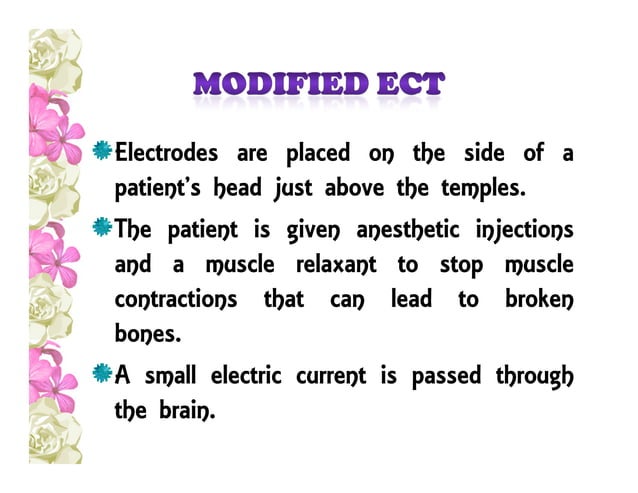 MODIFIED ECT

Electrodes are placed on the side of a patient's head just above the temples.

The patient is given anesthetic injections and a muscle relaxant to stop muscle contractions that can lead to broken bones.

A small electric current is passed through the brain.